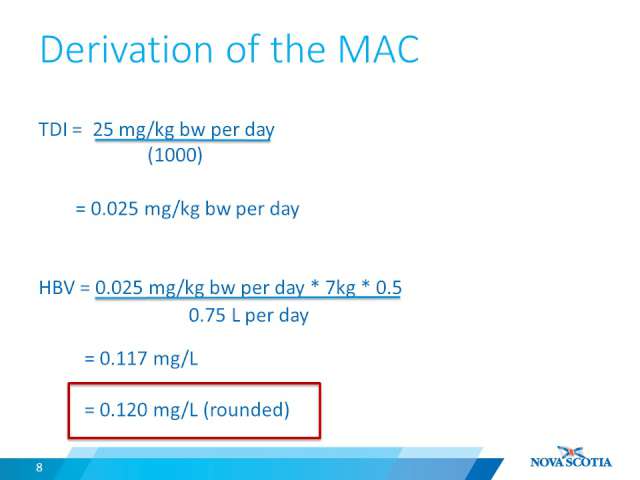 Derivation of the MAC

TDI = $\frac{25 \text{ mg/kg bw per day}}{(1000)}$

= 0.025 mg/kg bw per day

HBV = $\frac{0.025 \text{ mg/kg bw per day} * 7\text{kg} * 0.5}{0.75 \text{ L per day}}$

= 0.117 mg/L

= 0.120 mg/L (rounded)

8

NOVA SCOTIA